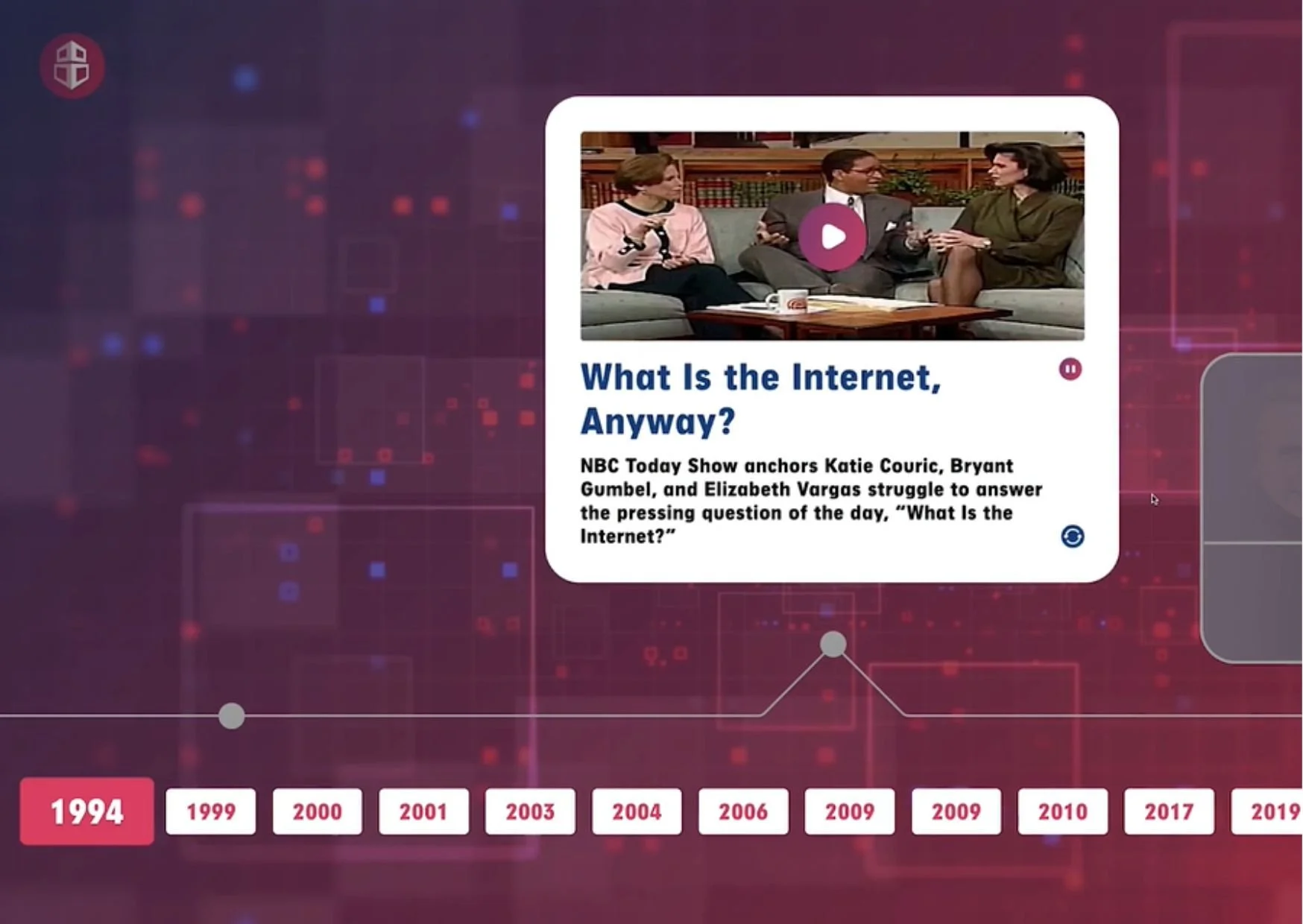 What Is the Internet, Anyway?

NBC Today Show anchors Katie Couric, Bryant Gumbel, and Elizabeth Vargas struggle to answer the pressing question of the day, “What Is the Internet?”

1994 1999 2000 2001 2003 2004 2006 2009 2009 2010 2017 2019